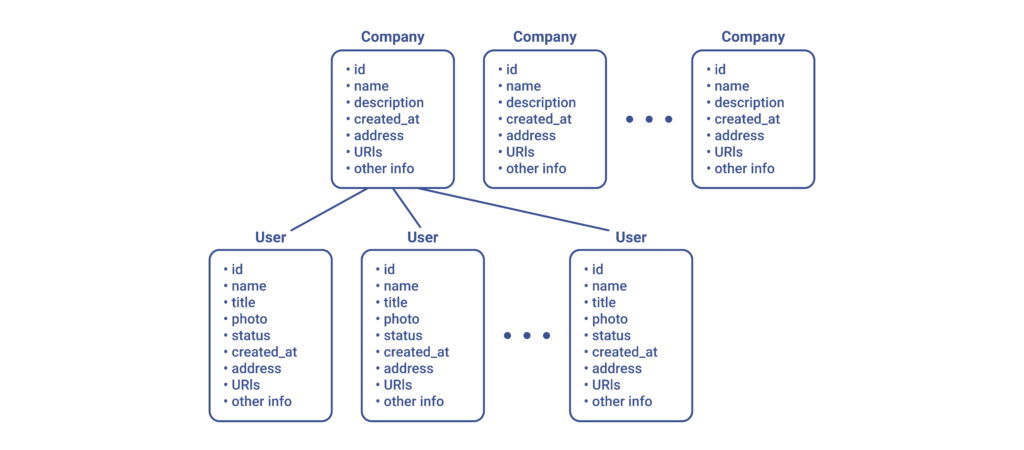 Company
• id
• name
• description
• created_at
• address
• URIs
• other info

Company
• id
• name
• description
• created_at
• address
• URIs
• other info

• • •

Company
• id
• name
• description
• created_at
• address
• URIs
• other info

User
• id
• name
• title
• photo
• status
• created_at
• address
• URIs
• other info

User
• id
• name
• title
• photo
• status
• created_at
• address
• URIs
• other info

• • •

User
• id
• name
• title
• photo
• status
• created_at
• address
• URIs
• other info